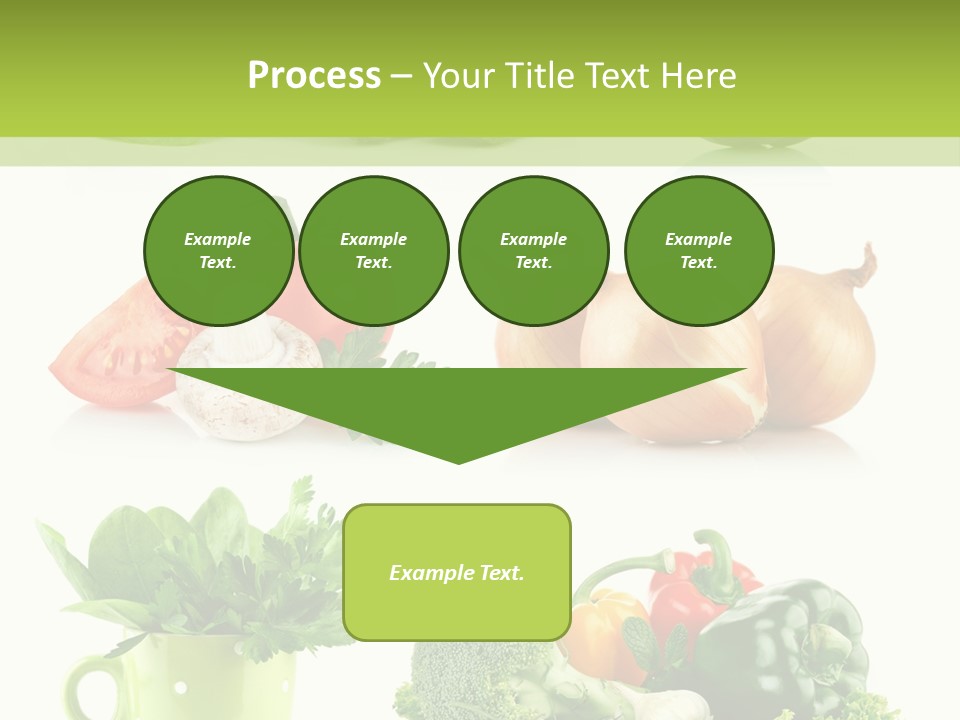 Process – Your Title Text Here

Example Text.

Example Text.

Example Text.

Example Text.

Example Text.